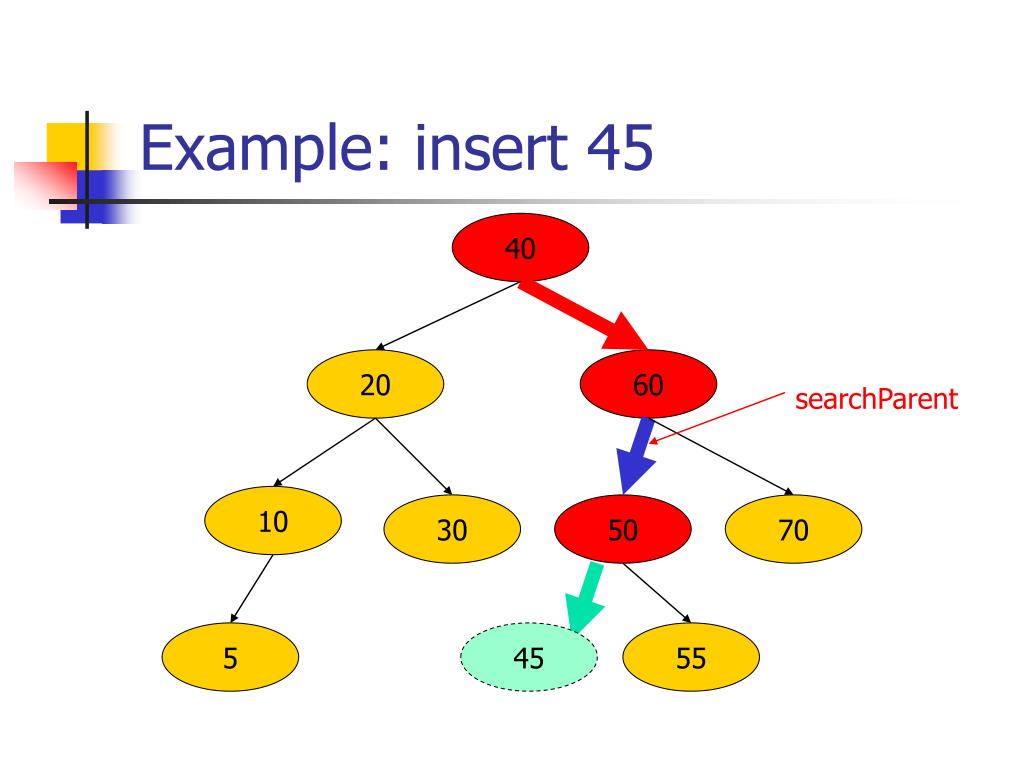 Example: insert 45

40

20

60

searchParent

10

30

50

70

5

45

55